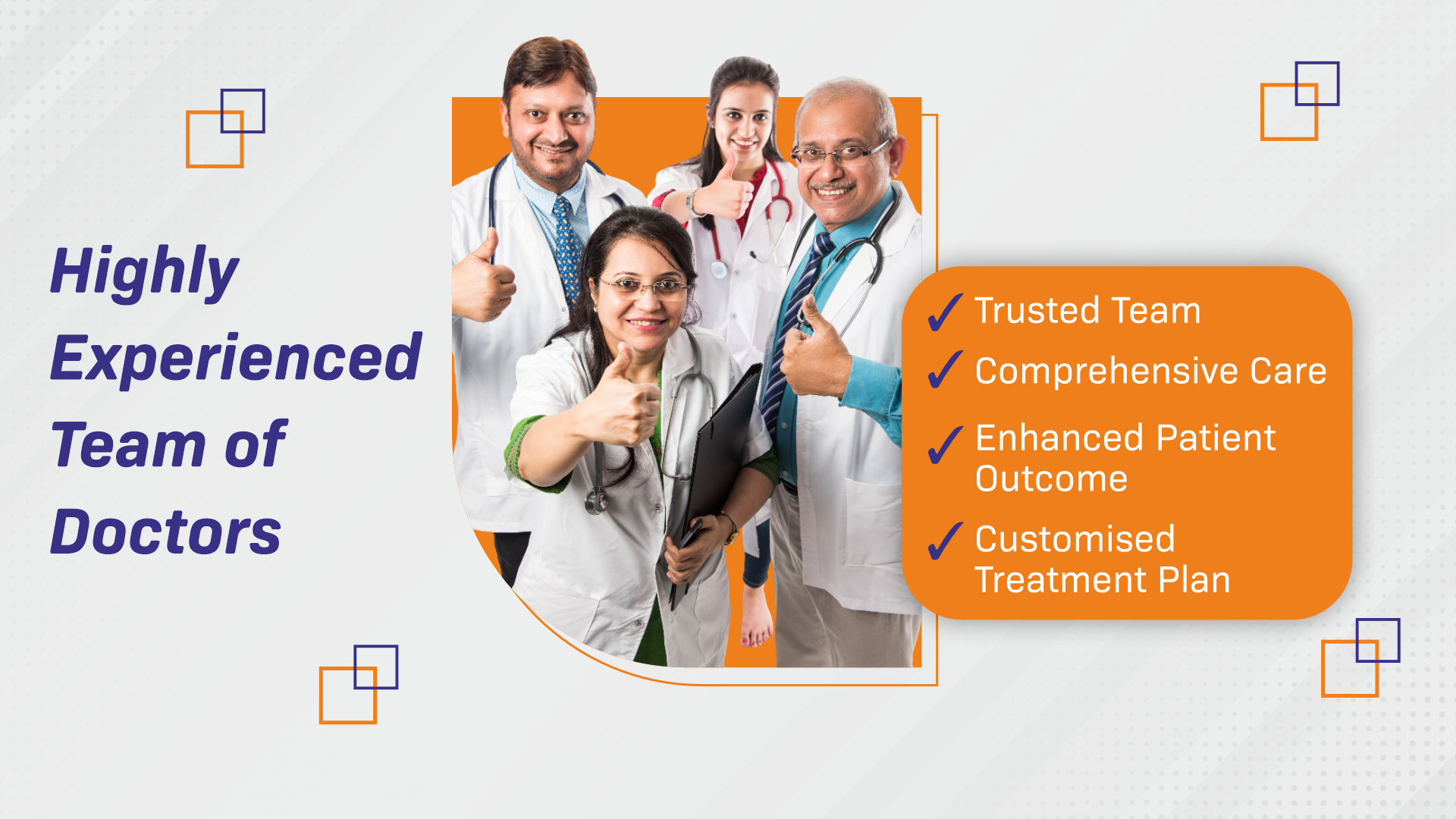 Highly Experienced Team of Doctors

✓ Trusted Team
✓ Comprehensive Care
✓ Enhanced Patient Outcome
✓ Customised Treatment Plan